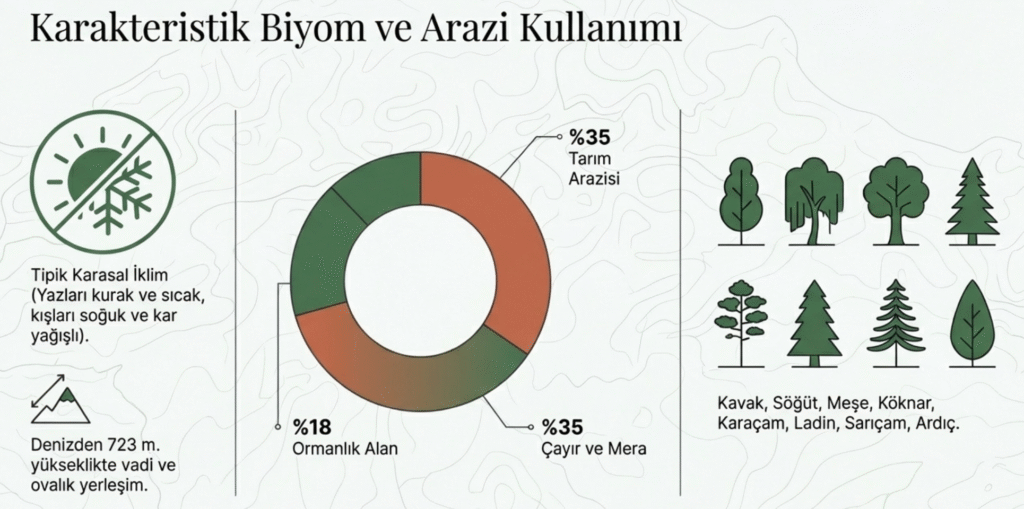 Karakteristik Biyom ve Arazi Kullanımı

Tipik Karasal İklim (Yazları kurak ve sıcak, kışları soğuk ve kar yağışlı).

Denizden 723 m. yükseklikte vadi ve ovalık yerleşim.

%35
Tarım Arazisi

%18
Ormanlık Alan

%35
Çayır ve Mera

Kavak, Söğüt, Meşe, Köknar, Karaçam, Ladin, Sarıçam, Ardıç.